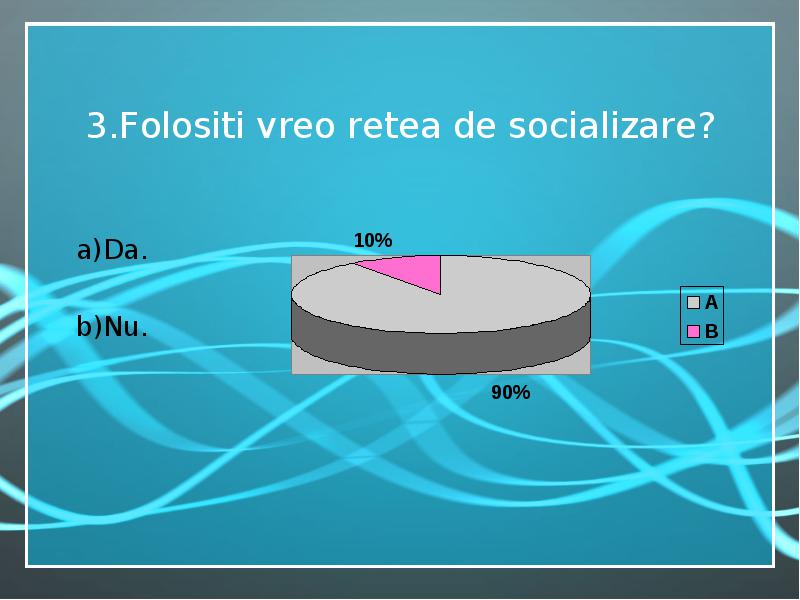 3.Folositi vreo retea de socializare?

a)Da.

b)Nu.

10%

90%

A
B